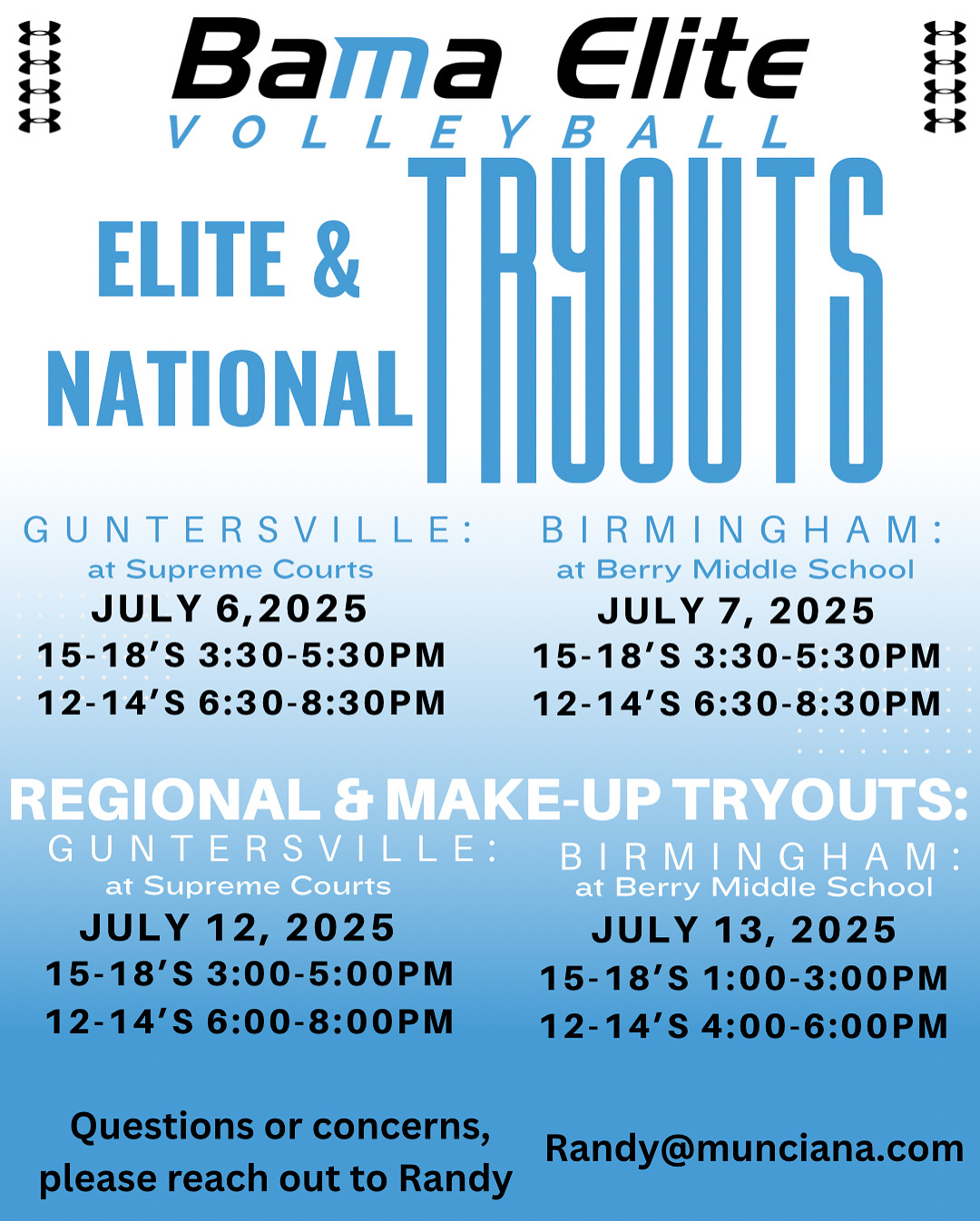 Bama Elite
VOLLEYBALL

ELITE &
NATIONAL
TRYOUTS

GUNTERSVILLE:
at Supreme Courts
JULY 6,2025
15-18'S 3:30-5:30PM
12-14'S 6:30-8:30PM

BIRMINGHAM:
at Berry Middle School
JULY 7, 2025
15-18'S 3:30-5:30PM
12-14'S 6:30-8:30PM

REGIONAL & MAKE-UP TRYOUTS:

GUNTERSVILLE:
at Supreme Courts
JULY 12, 2025
15-18'S 3:00-5:00PM
12-14'S 6:00-8:00PM

BIRMINGHAM:
at Berry Middle School
JULY 13, 2025
15-18'S 1:00-3:00PM
12-14'S 4:00-6:00PM

Questions or concerns, please reach out to Randy

Randy@munciana.com